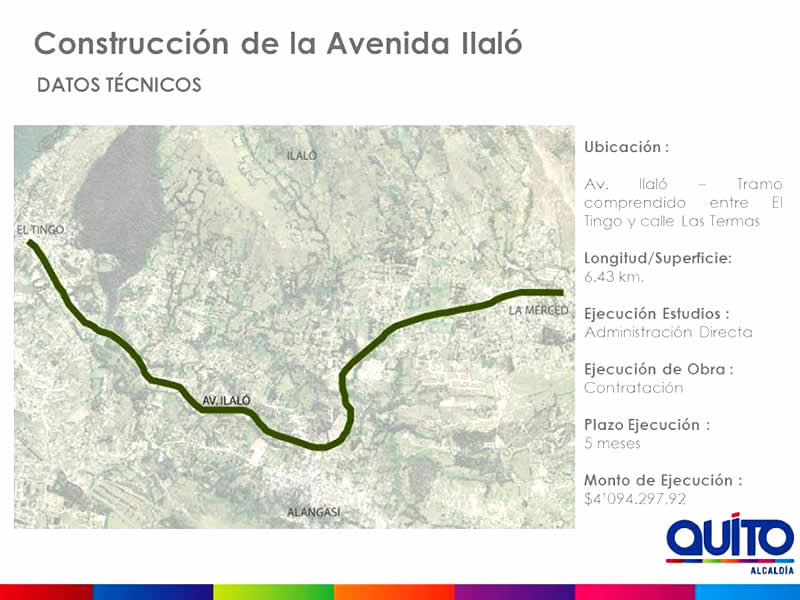 Construcción de la Avenida Ilaló

DATOS TÉCNICOS

ILALÓ

EL TINGO

LA MERCED

AV. ILALÓ

ALANGASI

Ubicación :

Av. Ilaló – Tramo comprendido entre El Tingo y calle Las Termas

Longitud/Superficie:
6.43 km.

Ejecución Estudios :
Administración Directa

Ejecución de Obra :
Contratación

Plazo Ejecución :
5 meses

Monto de Ejecución :
$4'094.297.92

QUITO
ALCALDÍA